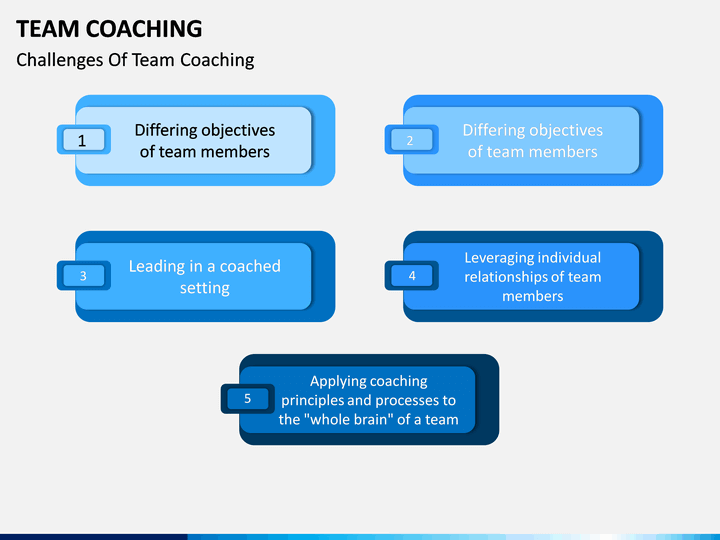 TEAM COACHING

Challenges Of Team Coaching

1

Differing objectives of team members

2

Differing objectives of team members

3

Leading in a coached setting

4

Leveraging individual relationships of team members

5

Applying coaching principles and processes to the "whole brain" of a team